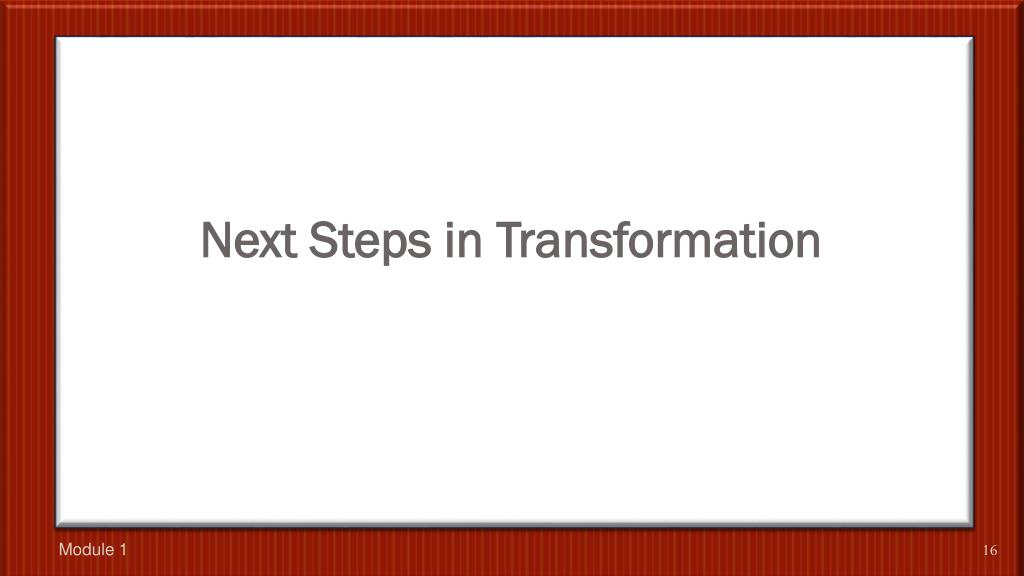 Next Steps in Transformation

Module 1

16